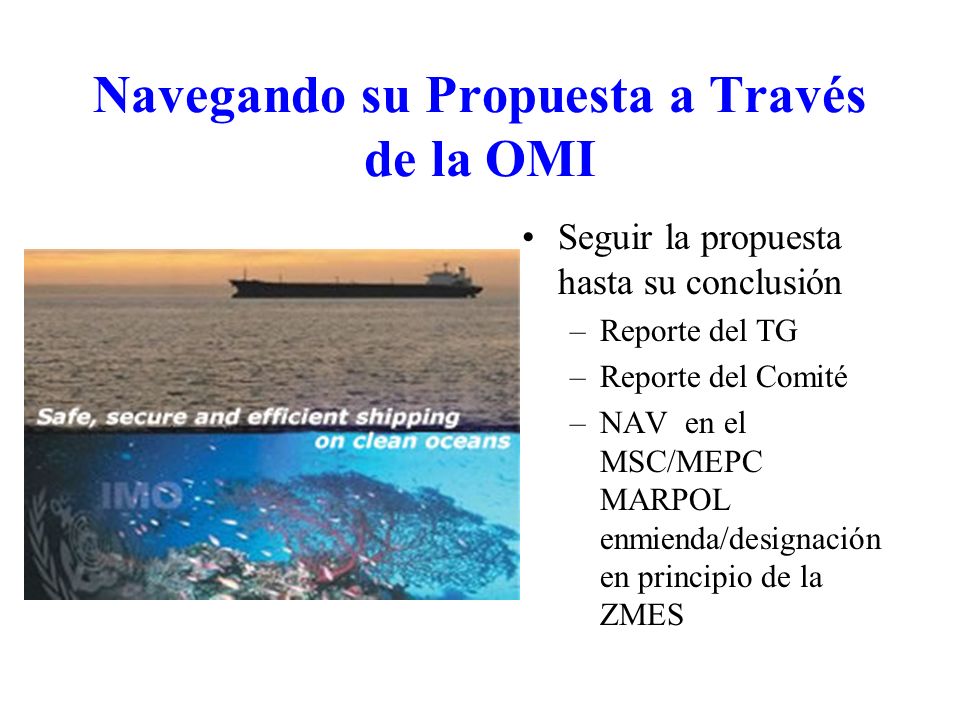 Navegando su Propuesta a Través de la OMI

Safe, secure and efficient shipping on clean oceans

IMO

• Seguir la propuesta hasta su conclusión
– Reporte del TG
– Reporte del Comité
– NAV en el MSC/MEPC MARPOL enmienda/designación en principio de la ZMES